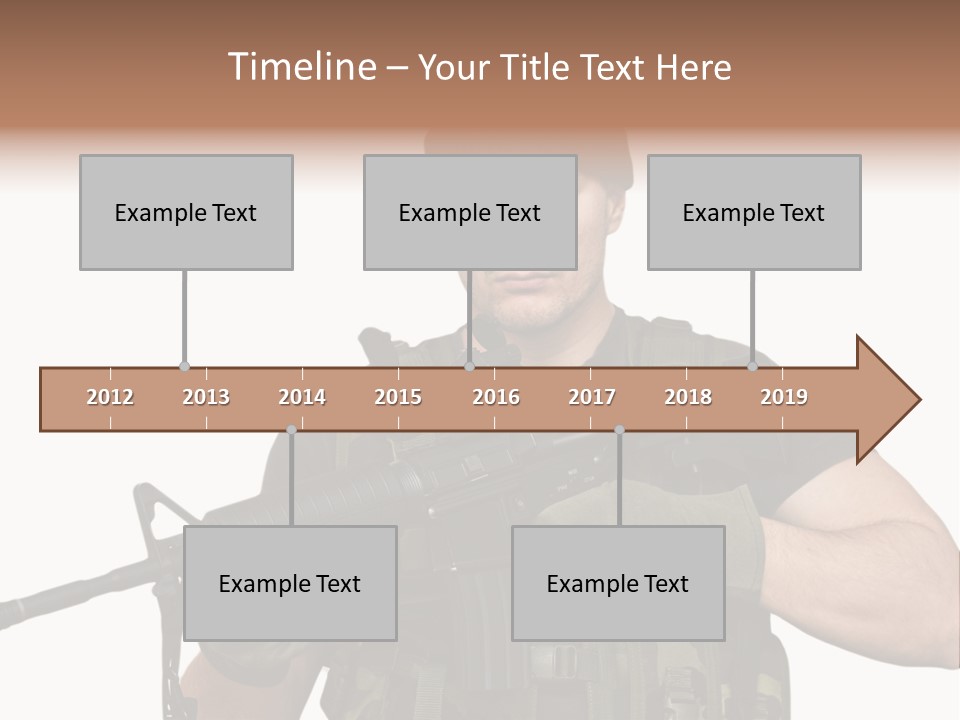 Timeline – Your Title Text Here

Example Text

Example Text

Example Text

2012 2013 2014 2015 2016 2017 2018 2019

Example Text

Example Text